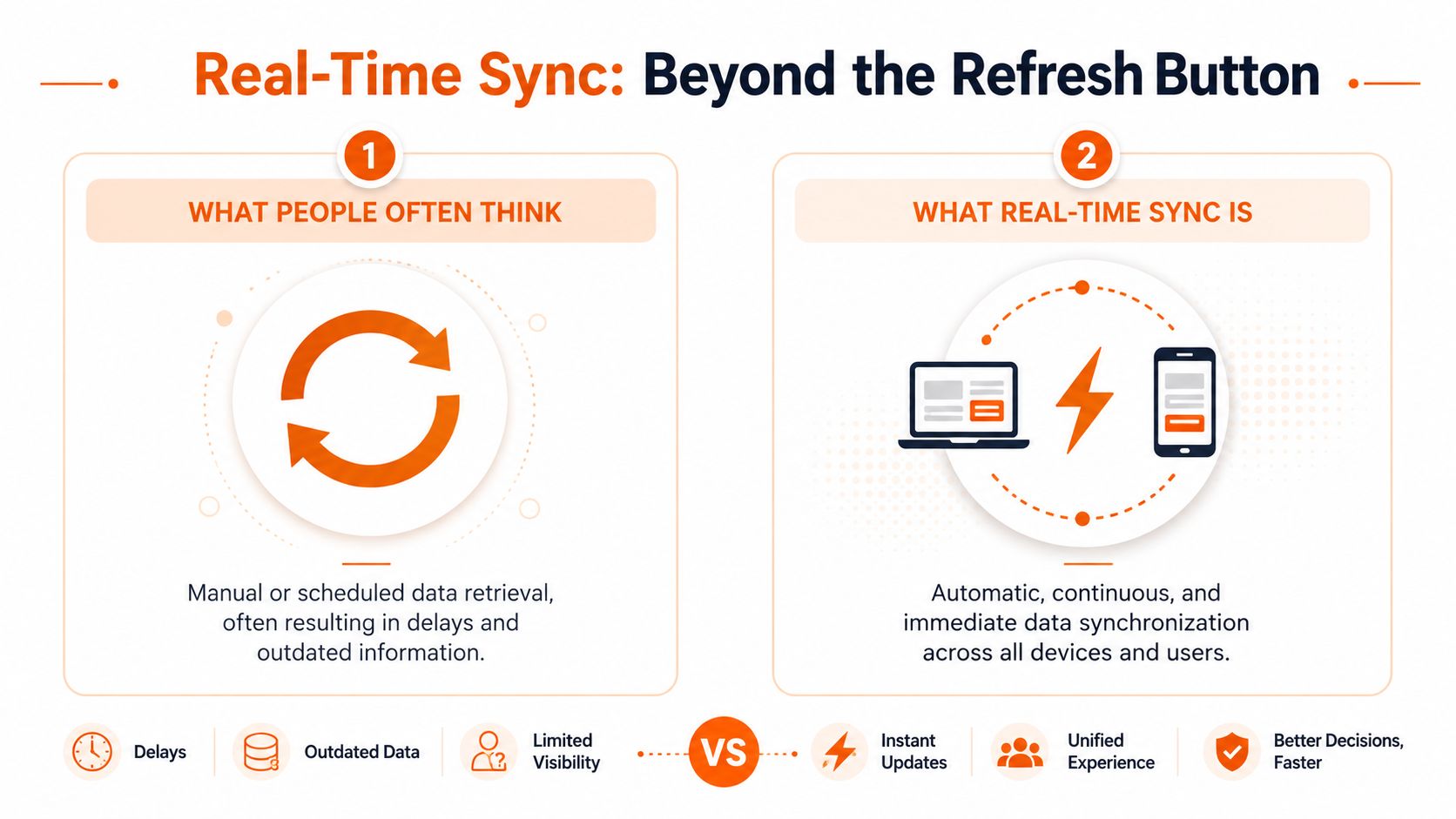 Real-Time Sync: Beyond the Refresh Button

1

WHAT PEOPLE OFTEN THINK

Manual or scheduled data retrieval, often resulting in delays and outdated information.

2

WHAT REAL-TIME SYNC IS

Automatic, continuous, and immediate data synchronization across all devices and users.

Delays

Outdated Data

Limited Visibility

VS

Instant Updates

Unified Experience

Better Decisions, Faster